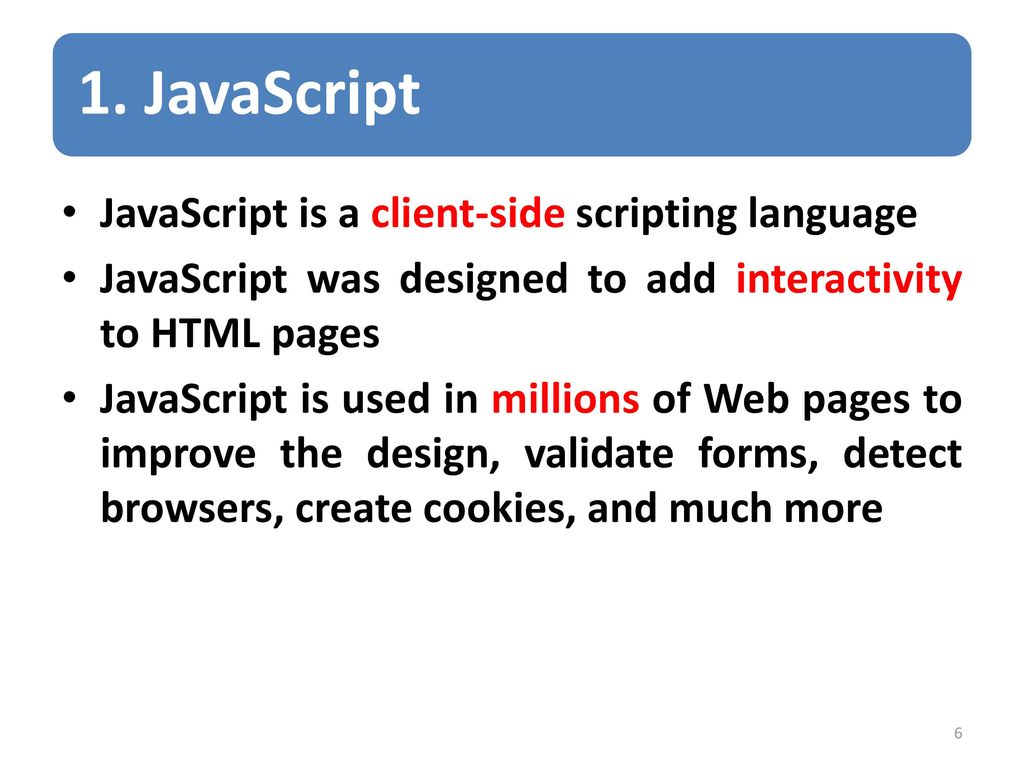 1. JavaScript

• JavaScript is a client-side scripting language

• JavaScript was designed to add interactivity to HTML pages

• JavaScript is used in millions of Web pages to improve the design, validate forms, detect browsers, create cookies, and much more

6